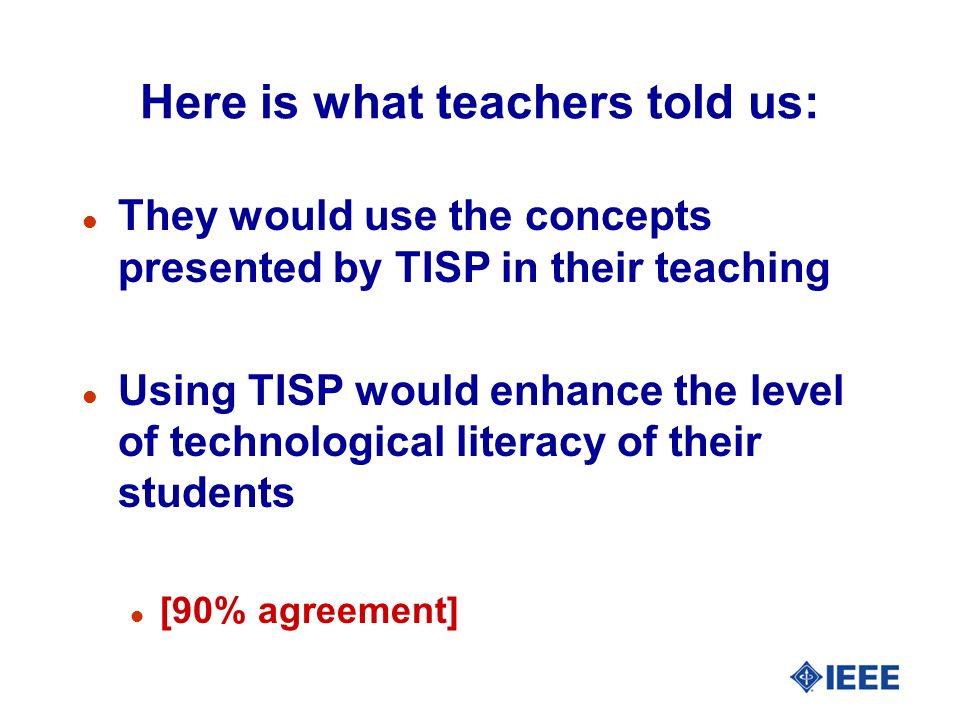 Here is what teachers told us:

- They would use the concepts presented by TISP in their teaching

- Using TISP would enhance the level of technological literacy of their students

  - [90% agreement]

IEEE